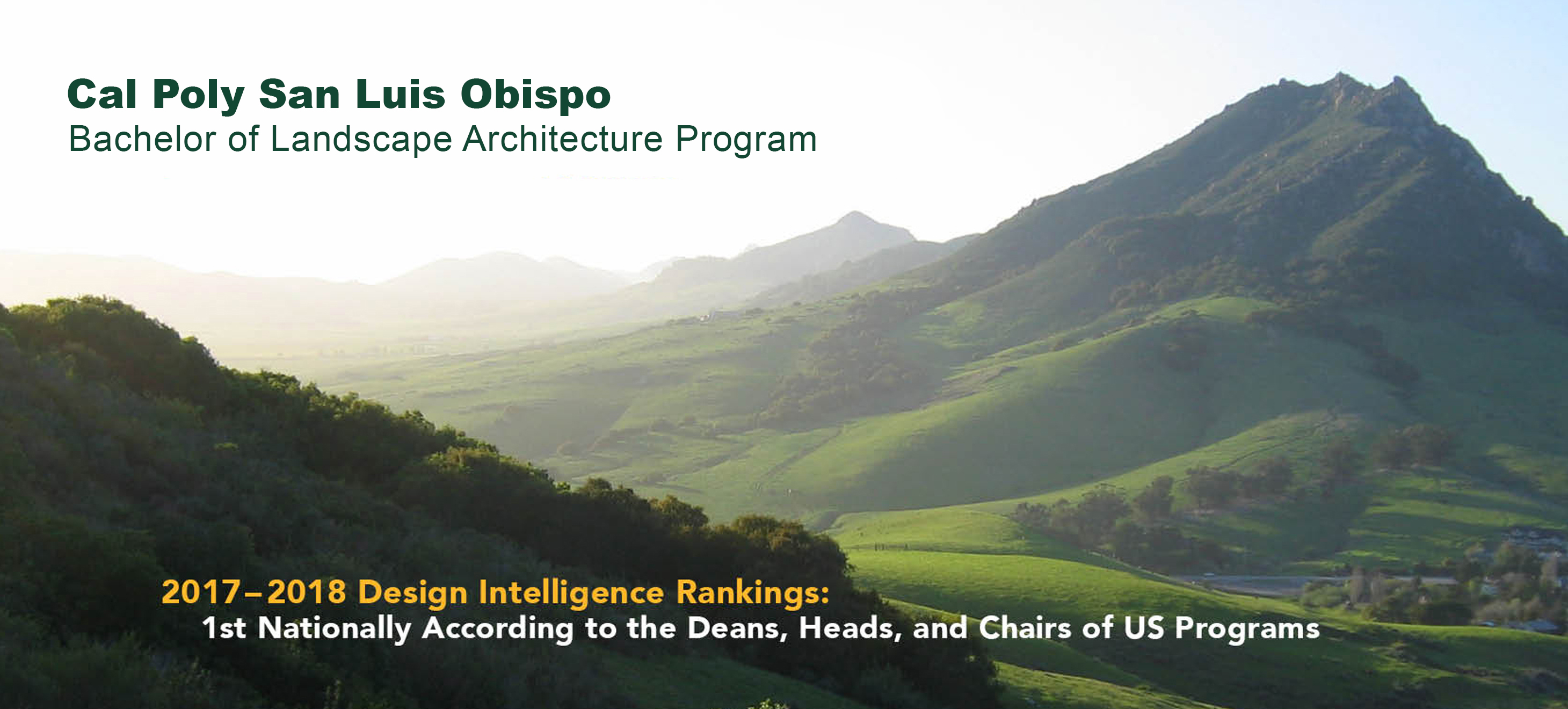 Cal Poly San Luis Obispo
Bachelor of Landscape Architecture Program

2017–2018 Design Intelligence Rankings:
1st Nationally According to the Deans, Heads, and Chairs of US Programs